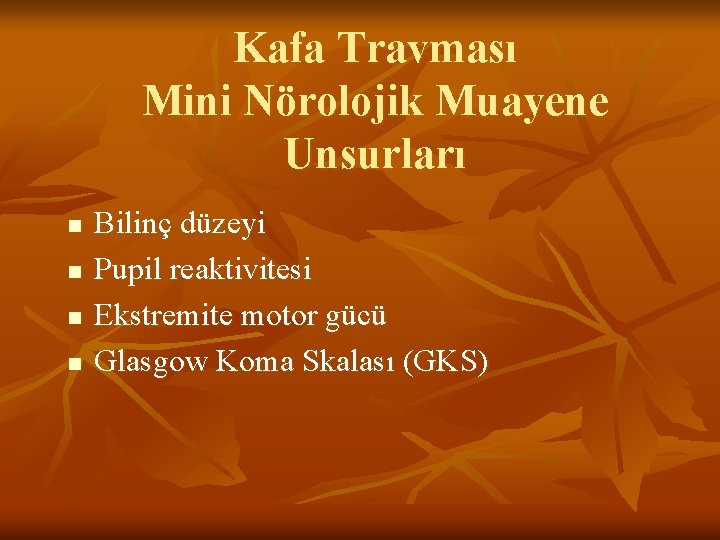 Kafa Travması
Mini Nörolojik Muayene Unsurları

- Bilinç düzeyi
- Pupil reaktivitesi
- Ekstremite motor gücü
- Glasgow Koma Skalası (GKS)